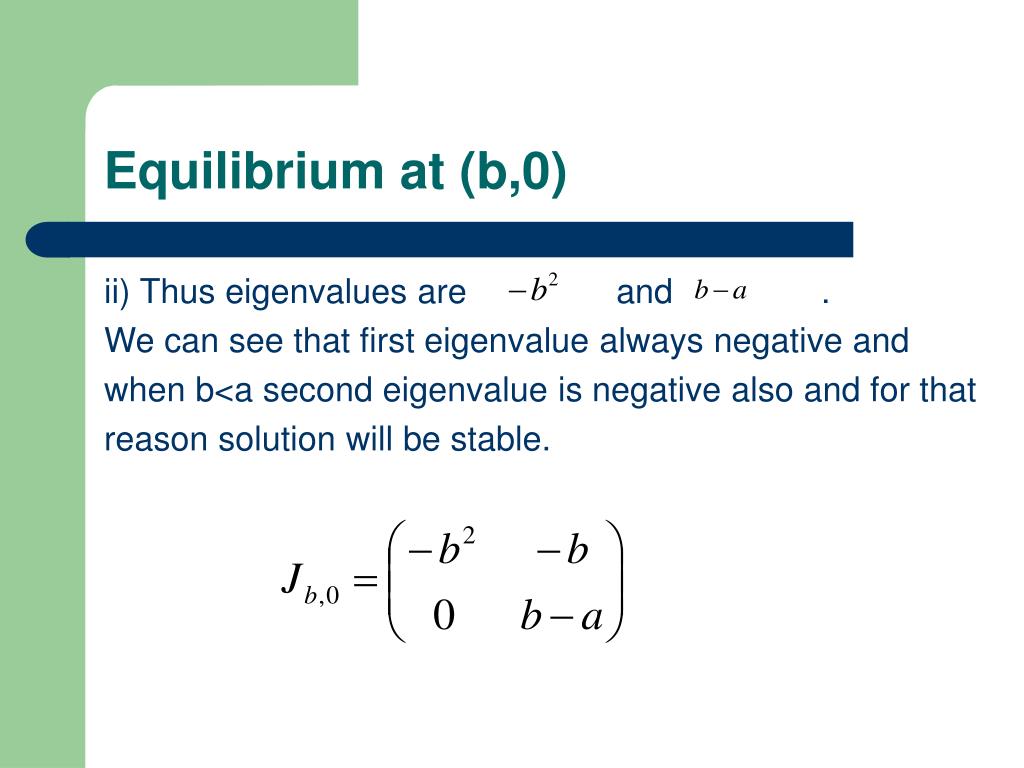 Equilibrium at (b,0)

ii) Thus eigenvalues are $-b^2$ and $b-a$ .
We can see that first eigenvalue always negative and when b<a second eigenvalue is negative also and for that reason solution will be stable.

$J_{b,0} = \begin{pmatrix} -b^2 & -b \\ 0 & b-a \end{pmatrix}$